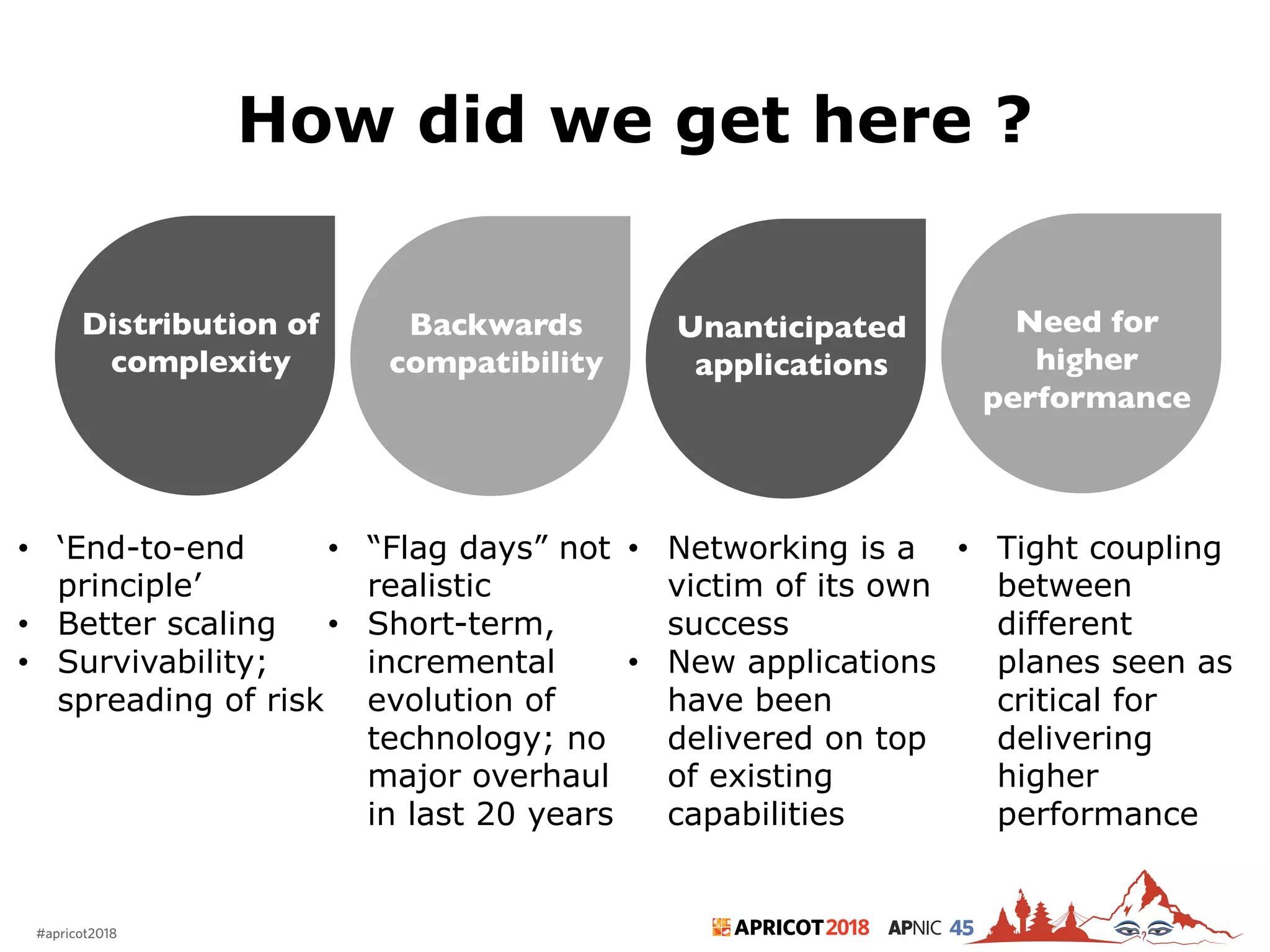 How did we get here ?

Distribution of complexity

Backwards compatibility

Unanticipated applications

Need for higher performance

• ‘End-to-end principle’
• Better scaling
• Survivability; spreading of risk

• “Flag days” not realistic
• Short-term, incremental evolution of technology; no major overhaul in last 20 years

• Networking is a victim of its own success
• New applications have been delivered on top of existing capabilities

• Tight coupling between different planes seen as critical for delivering higher performance

#apricot2018

APRICOT 2018 APNIC 45